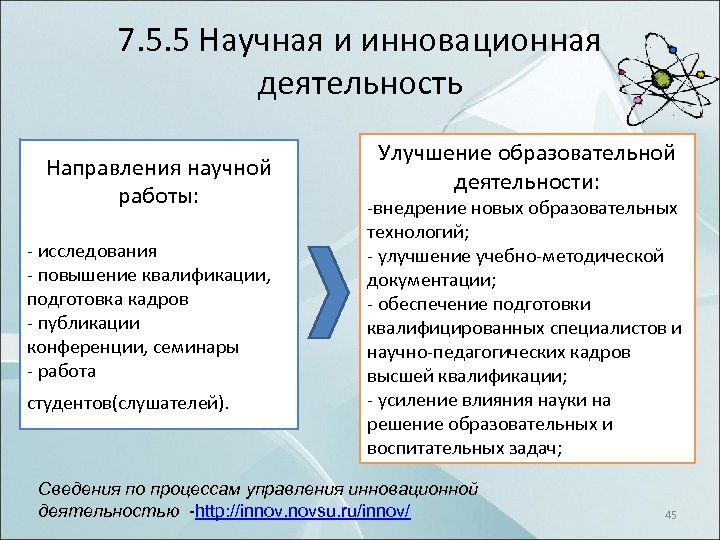 7.5.5 Научная и инновационная деятельность

Направления научной работы:

- исследования
- повышение квалификации, подготовка кадров
- публикации конференции, семинары
- работа студентов(слушателей).

Улучшение образовательной деятельности:
-внедрение новых образовательных технологий;
- улучшение учебно-методической документации;
- обеспечение подготовки квалифицированных специалистов и научно-педагогических кадров высшей квалификации;
- усиление влияния науки на решение образовательных и воспитательных задач;

Сведения по процессам управления инновационной деятельностью -http://innov.novsu.ru/innov/

45